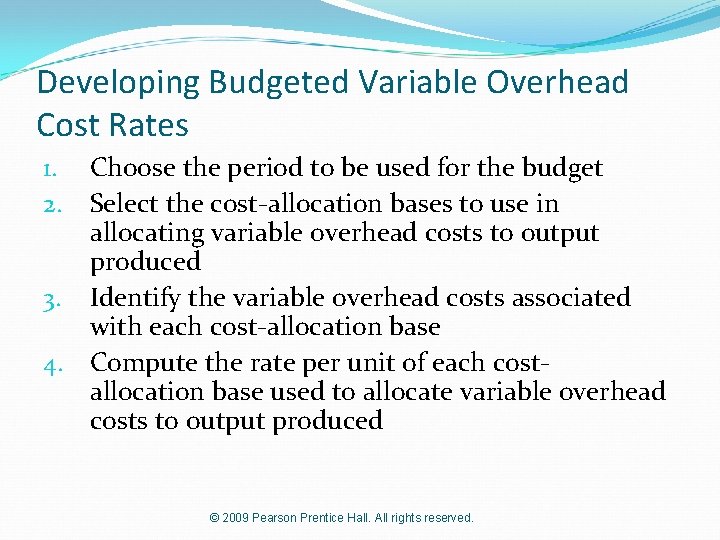 Developing Budgeted Variable Overhead Cost Rates

1. Choose the period to be used for the budget
2. Select the cost-allocation bases to use in allocating variable overhead costs to output produced
3. Identify the variable overhead costs associated with each cost-allocation base
4. Compute the rate per unit of each cost-allocation base used to allocate variable overhead costs to output produced

© 2009 Pearson Prentice Hall. All rights reserved.